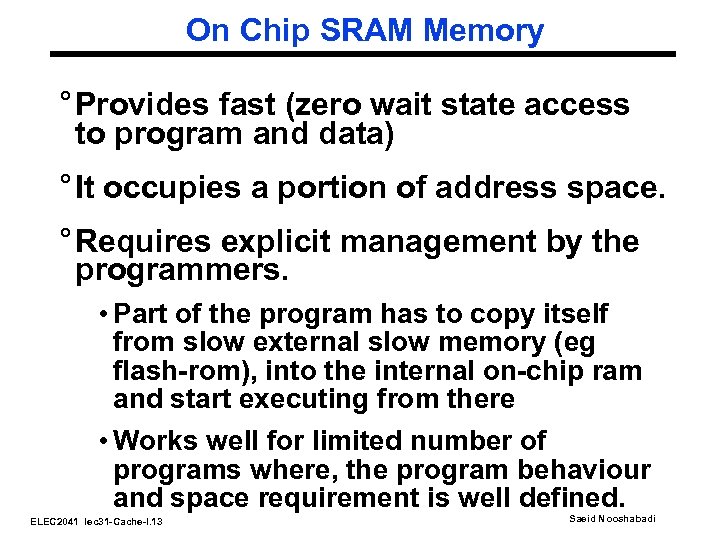 On Chip SRAM Memory

° Provides fast (zero wait state access to program and data)

° It occupies a portion of address space.

° Requires explicit management by the programmers.

• Part of the program has to copy itself from slow external slow memory (eg flash-rom), into the internal on-chip ram and start executing from there

• Works well for limited number of programs where, the program behaviour and space requirement is well defined.

ELEC2041 lec31-Cache-I.13

Saeid Nooshabadi